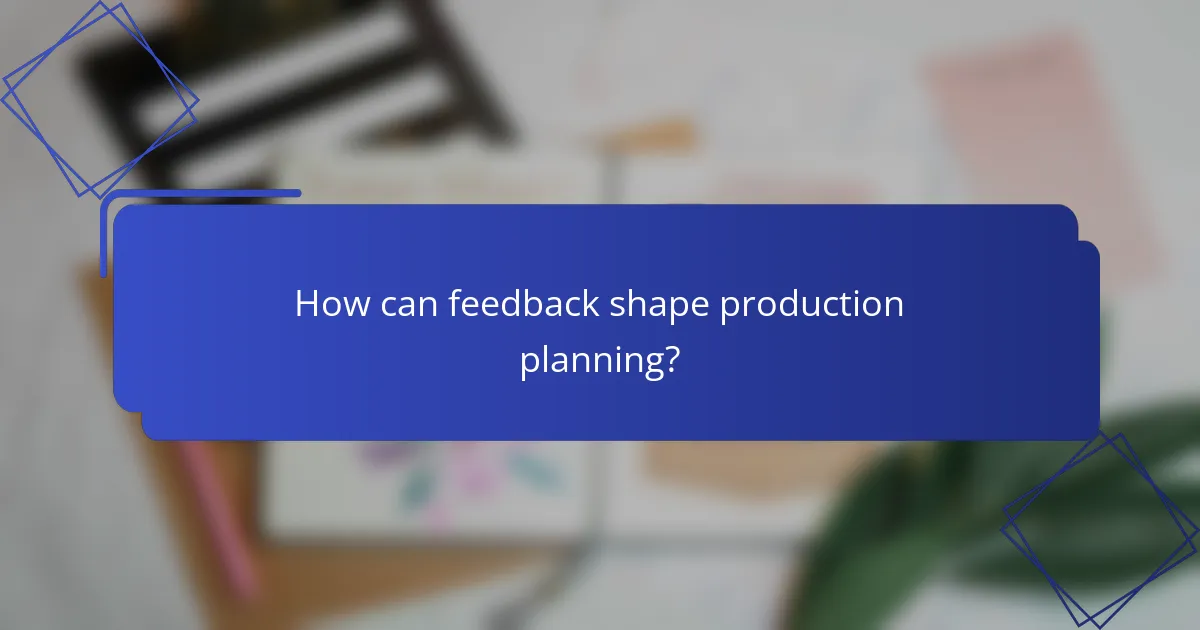 How can feedback shape production planning?